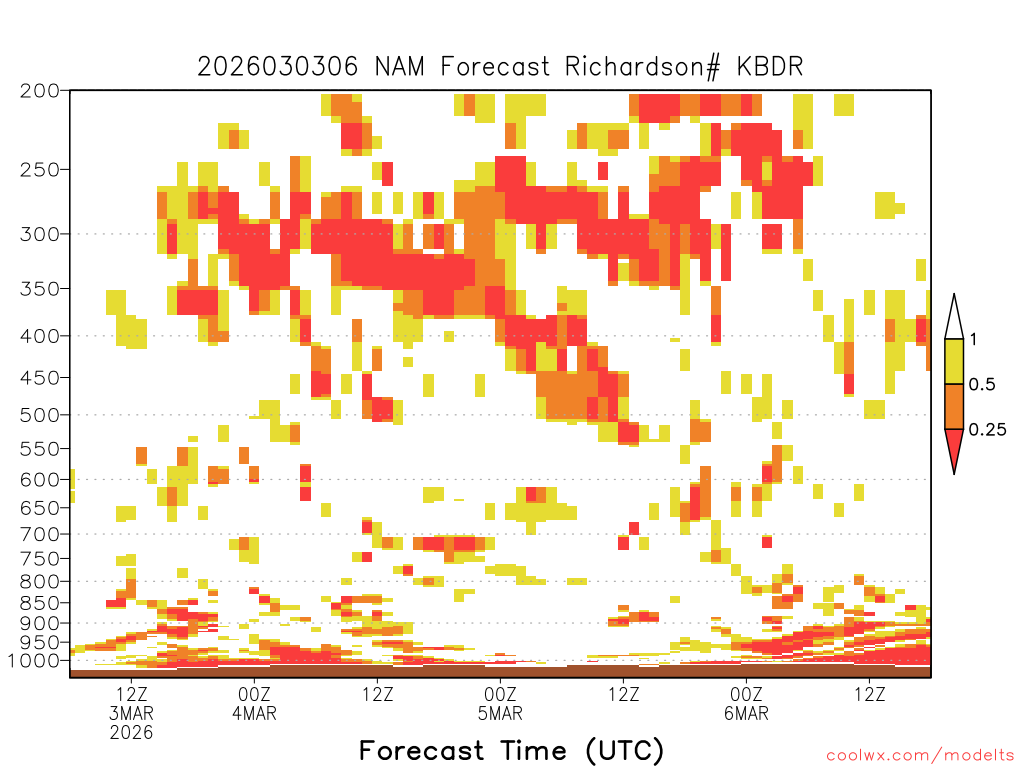 2026030306 NAM Forecast Richardson# KBDR

200
250
300
350
400
450
500
550
600
650
700
750
800
850
900
950
1000

1
0.5
0.25

12Z
3MAR
2026
00Z
4MAR
12Z
00Z
5MAR
12Z
00Z
6MAR
12Z

Forecast Time (UTC)

coolwx.com/modelts